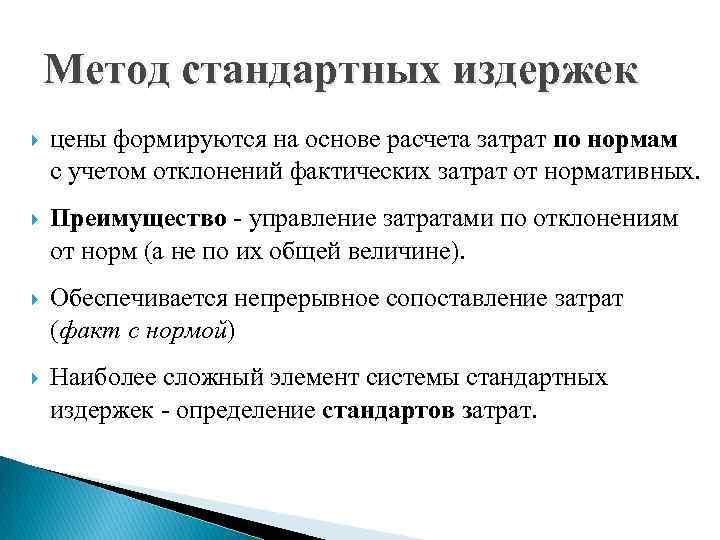 Метод стандартных издержек

цены формируются на основе расчета затрат по нормам с учетом отклонений фактических затрат от нормативных.

Преимущество - управление затратами по отклонениям от норм (а не по их общей величине).

Обеспечивается непрерывное сопоставление затрат (факт с нормой)

Наиболее сложный элемент системы стандартных издержек - определение стандартов затрат.